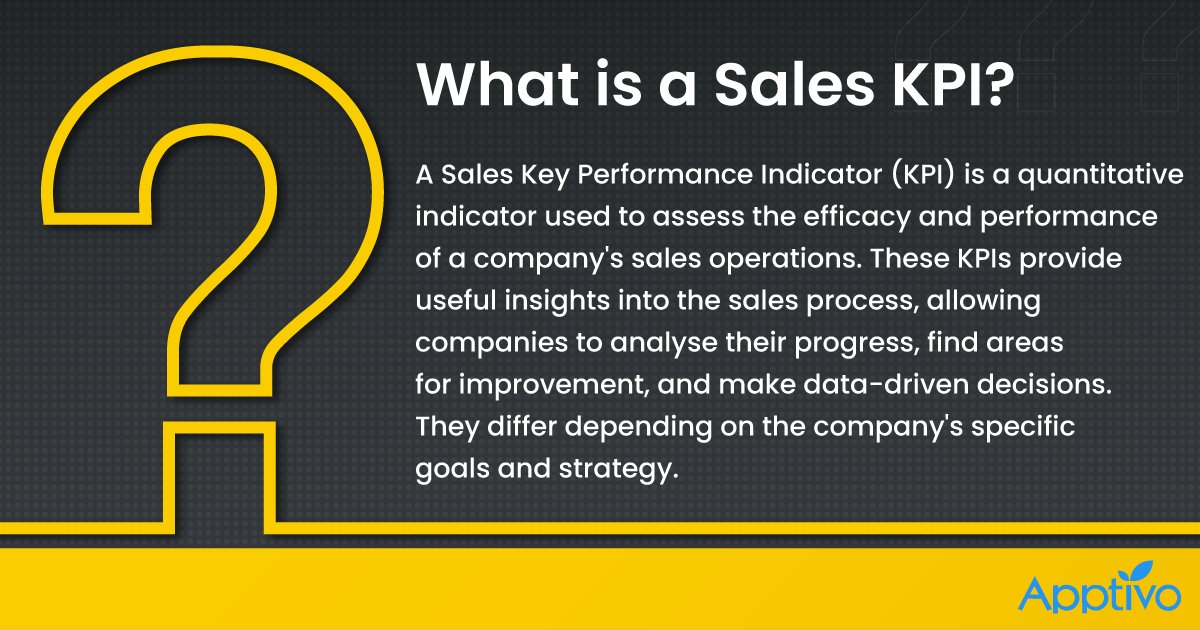 What is a Sales KPI?

A Sales Key Performance Indicator (KPI) is a quantitative indicator used to assess the efficacy and performance of a company's sales operations. These KPIs provide useful insights into the sales process, allowing companies to analyse their progress, find areas for improvement, and make data-driven decisions. They differ depending on the company's specific goals and strategy.

Apptivo